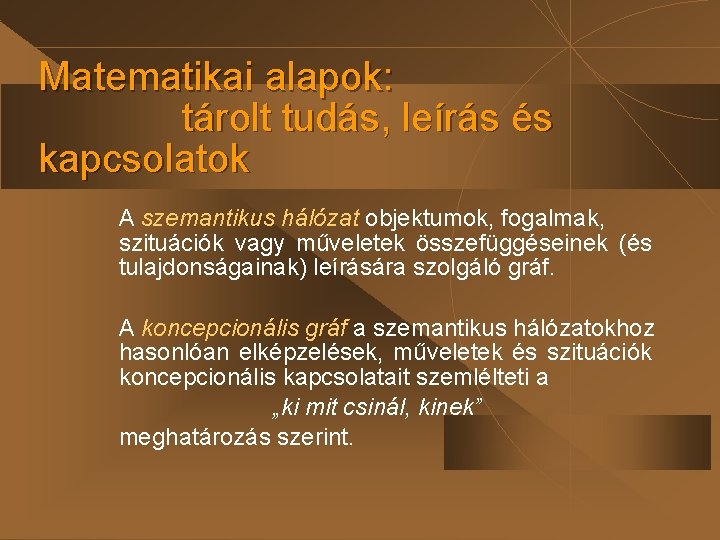 Matematikai alapok:
tárolt tudás, leírás és kapcsolatok

A szemantikus hálózat objektumok, fogalmak, szituációk vagy műveletek összefüggéseinek (és tulajdonságainak) leírására szolgáló gráf.

A koncepcionális gráf a szemantikus hálózatokhoz hasonlóan elképzelések, műveletek és szituációk koncepcionális kapcsolatait szemlélteti a
„ki mit csinál, kinek”
meghatározás szerint.